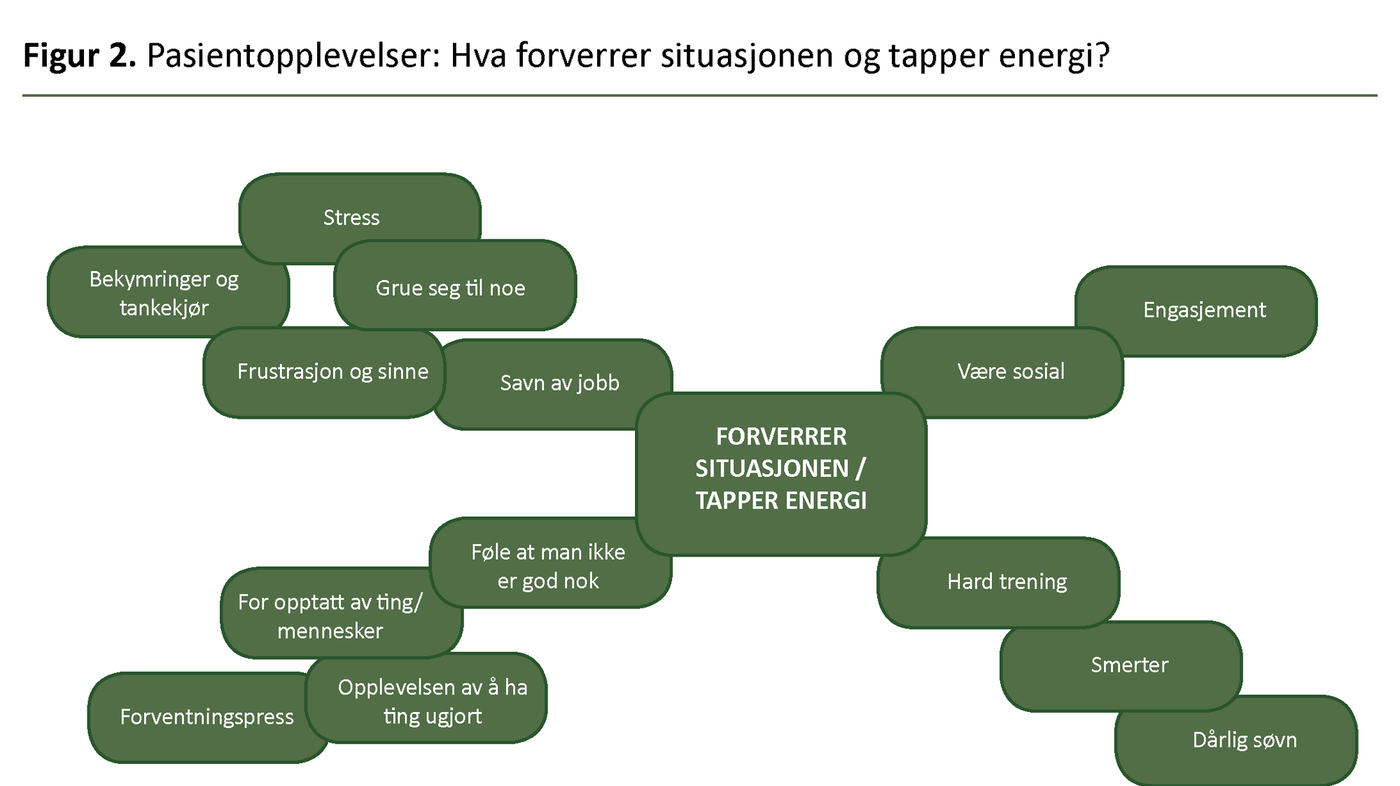 **Figur 2.** Pasientopplevelser: Hva forverrer situasjonen og tapper energi?

Stress

Bekymringer og tankekjør

Grue seg til noe

Frustrasjon og sinne

Savn av jobb

Engasjement

Være sosial

FORVERRER SITUASJONEN / TAPPER ENERGI

Føle at man ikke er god nok

For opptatt av ting/ mennesker

Forventningspress

Opplevelsen av å ha ting ugjort

Hard trening

Smerter

Dårlig søvn